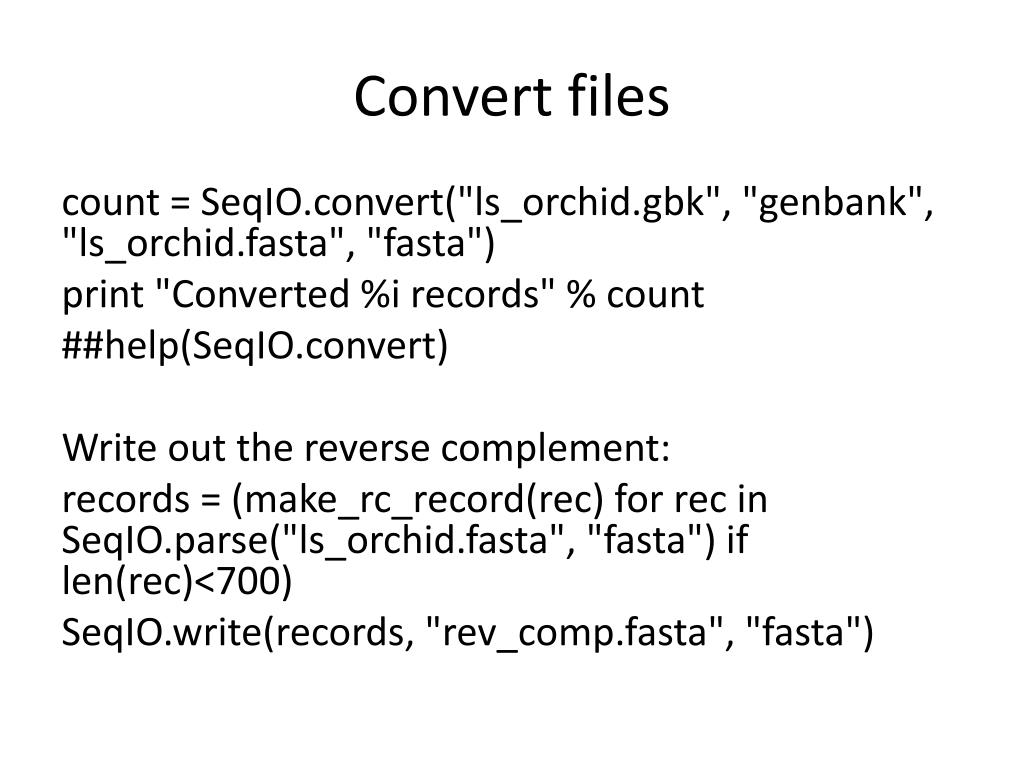 Convert files

count = SeqIO.convert("ls_orchid.gbk", "genbank", "ls_orchid.fasta", "fasta")

print "Converted %i records" % count

##help(SeqIO.convert)

Write out the reverse complement:

records = (make_rc_record(rec) for rec in SeqIO.parse("ls_orchid.fasta", "fasta") if len(rec)<700)

SeqIO.write(records, "rev_comp.fasta", "fasta")